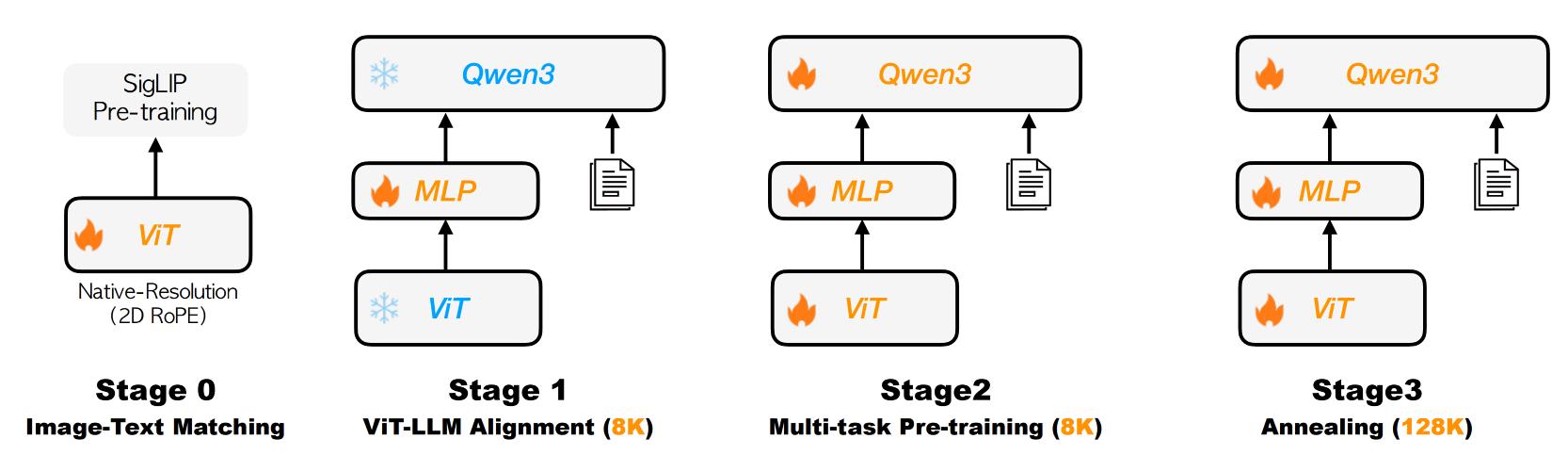 SigLIP
Pre-training

ViT

Native-Resolution
(2D RoPE)

Stage 0
Image-Text Matching

Qwen3

MLP

ViT

Stage 1
ViT-LLM Alignment (8K)

Qwen3

MLP

ViT

Stage2
Multi-task Pre-training (8K)

Qwen3

MLP

ViT

Stage3
Annealing (128K)